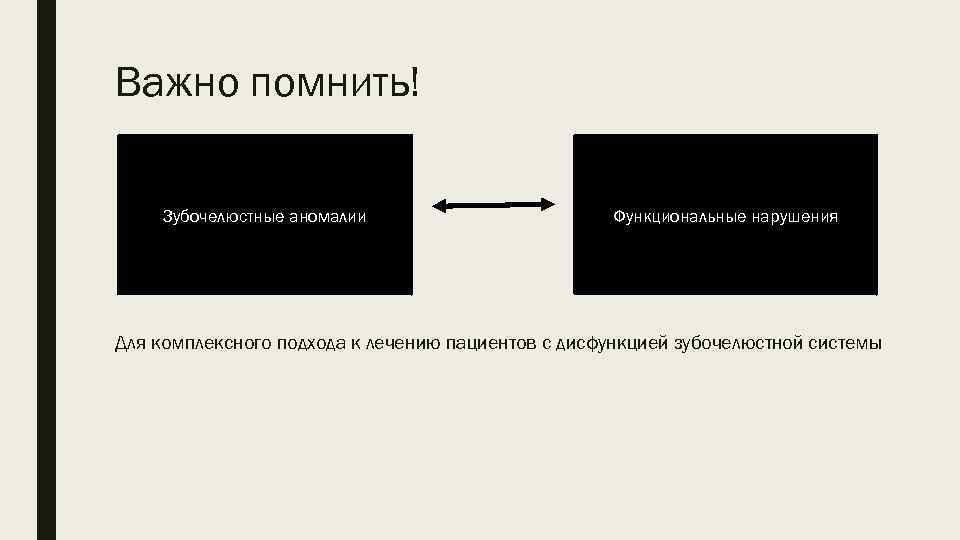 Важно помнить!

Зубочелюстные аномалии

Функциональные нарушения

Для комплексного подхода к лечению пациентов с дисфункцией зубочелюстной системы